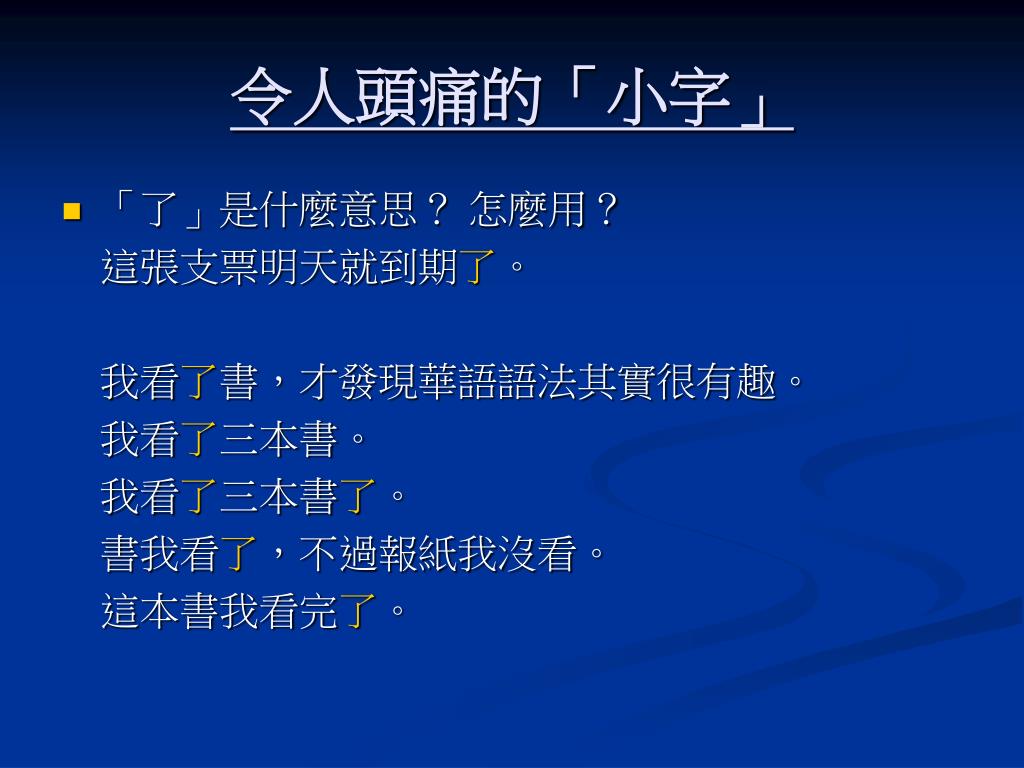 令人頭痛的「小字」

「了」是什麼意思？ 怎麼用？
這張支票明天就到期了。

我看了書，才發現華語語法其實很有趣。
我看了三本書。
我看了三本書了。
書我看了，不過報紙我沒看。
這本書我看完了。